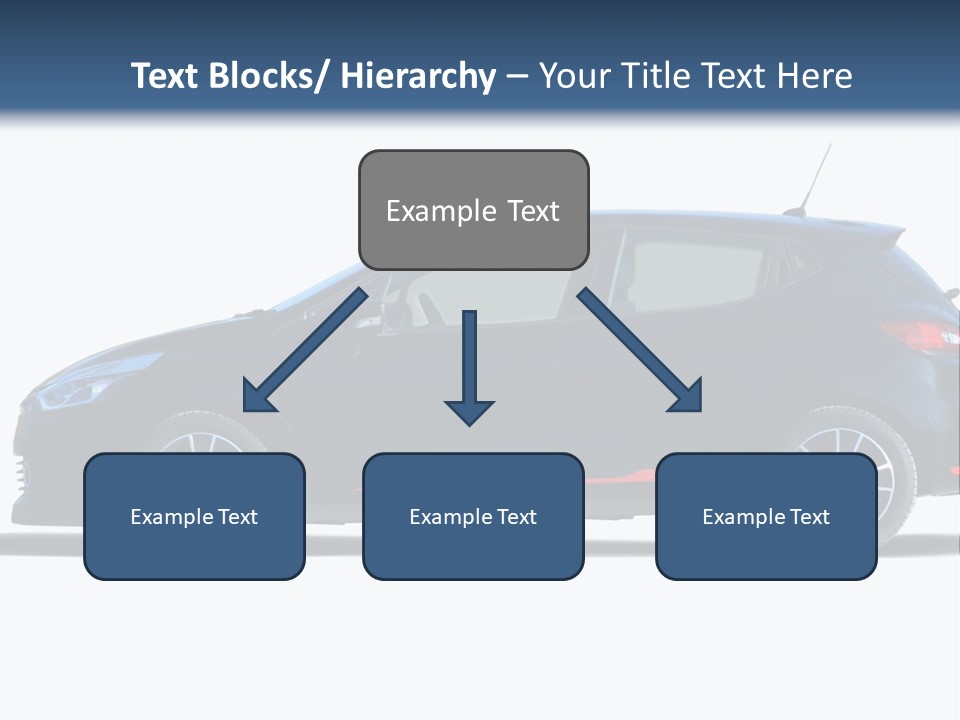 Text Blocks/ Hierarchy – Your Title Text Here

Example Text

Example Text

Example Text

Example Text